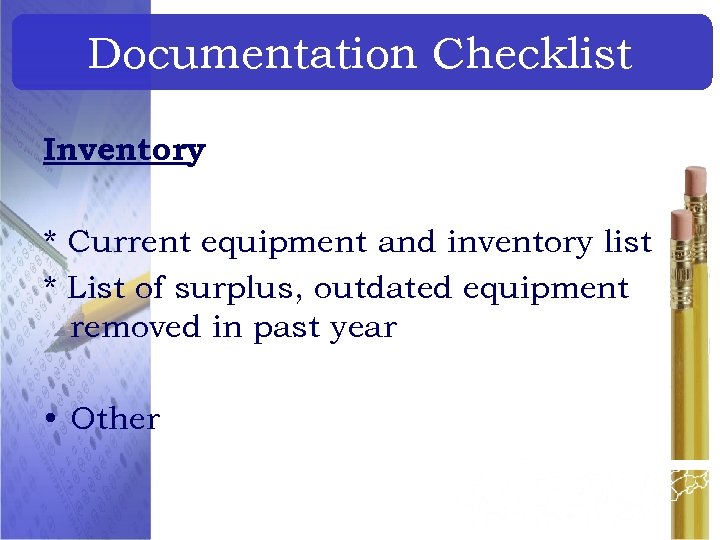 Documentation Checklist

Inventory

* Current equipment and inventory list
* List of surplus, outdated equipment removed in past year

• Other